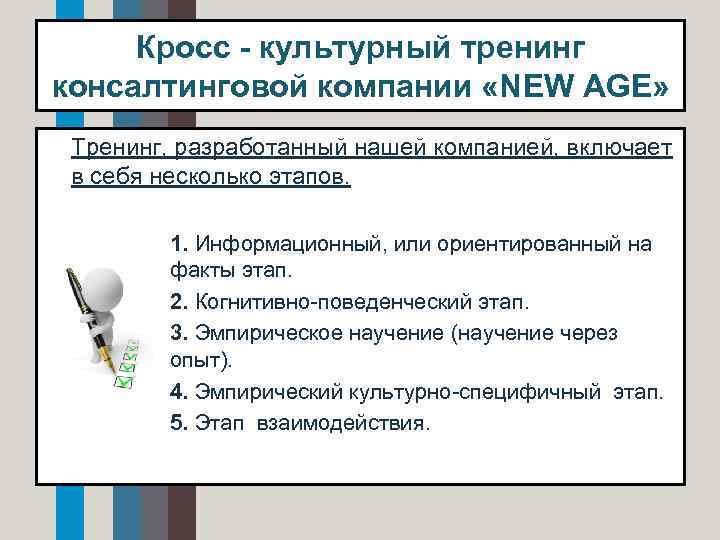 Кросс - культурный тренинг консалтинговой компании «NEW AGE»

Тренинг, разработанный нашей компанией, включает в себя несколько этапов.

1. Информационный, или ориентированный на факты этап.

2. Когнитивно-поведенческий этап.

3. Эмпирическое научение (научение через опыт).

4. Эмпирический культурно-специфичный этап.

5. Этап взаимодействия.